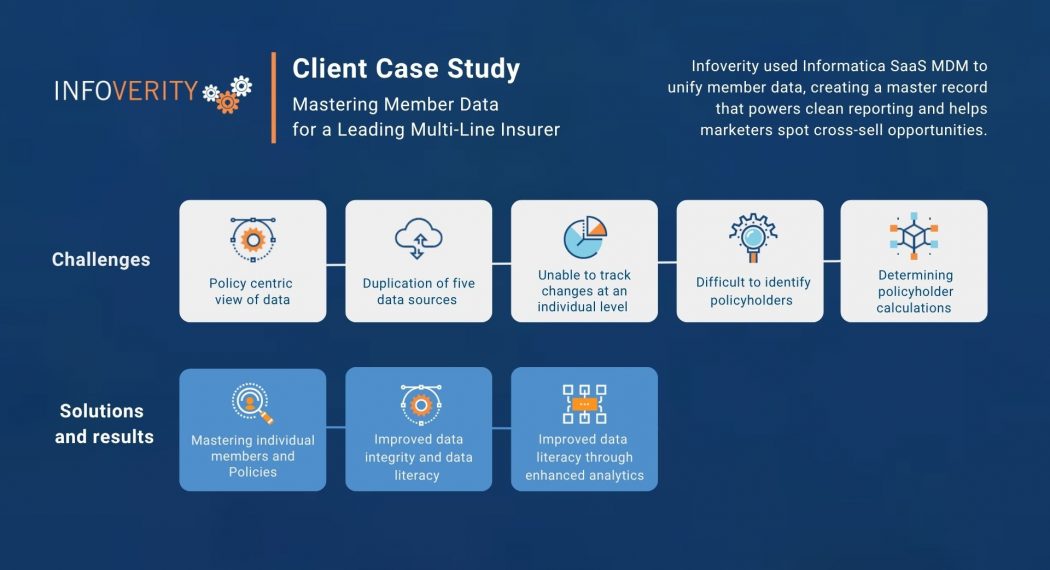 INFOVERITY

Client Case Study

Mastering Member Data for a Leading Multi-Line Insurer

Infoverity used Informatica SaaS MDM to unify member data, creating a master record that powers clean reporting and helps marketers spot cross-sell opportunities.

Challenges

Policy centric view of data

Duplication of five data sources

Unable to track changes at an individual level

Difficult to identify policyholders

Determining policyholder calculations

Solutions and results

Mastering individual members and Policies

Improved data integrity and data literacy

Improved data literacy through enhanced analytics